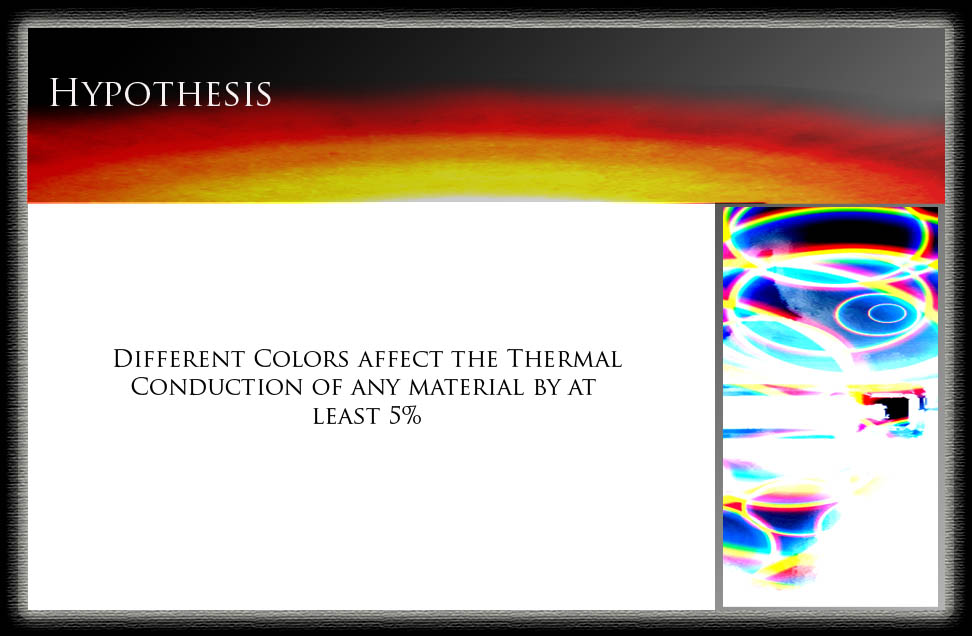 Hypothesis

Different Colors affect the Thermal Conduction of any material by at least 5%